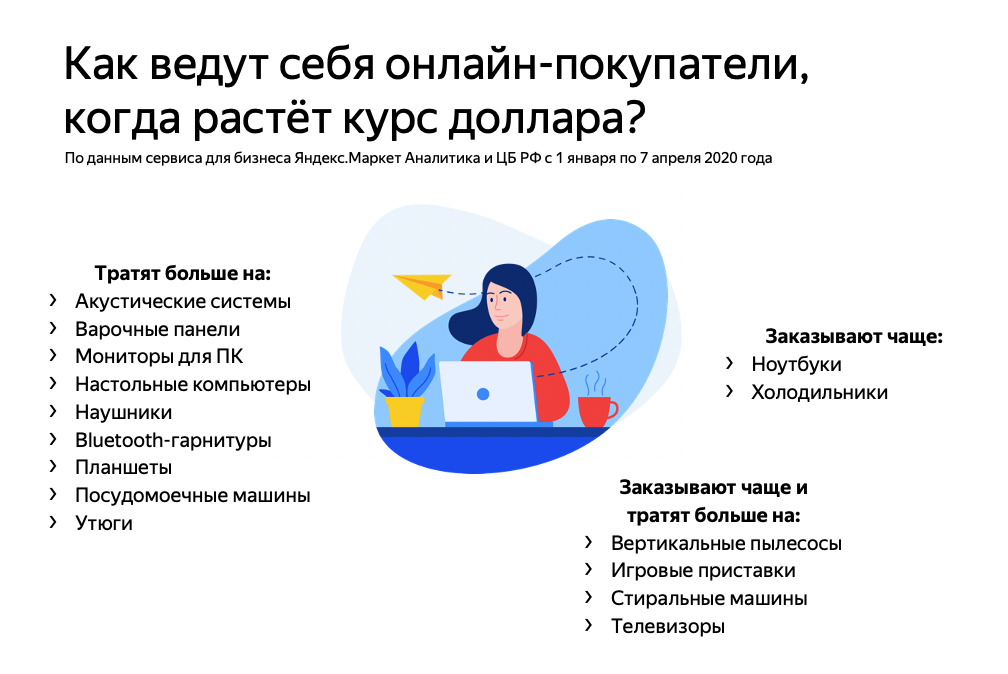 Как ведут себя онлайн-покупатели, когда растёт курс доллара?

По данным сервиса для бизнеса Яндекс.Маркет Аналитика и ЦБ РФ с 1 января по 7 апреля 2020 года

Тратят больше на:
› Акустические системы
› Варочные панели
› Мониторы для ПК
› Настольные компьютеры
› Наушники
› Bluetooth-гарнитуры
› Планшеты
› Посудомоечные машины
› Утюги

Заказывают чаще:
› Ноутбуки
› Холодильники

Заказывают чаще и тратят больше на:
› Вертикальные пылесосы
› Игровые приставки
› Стиральные машины
› Телевизоры